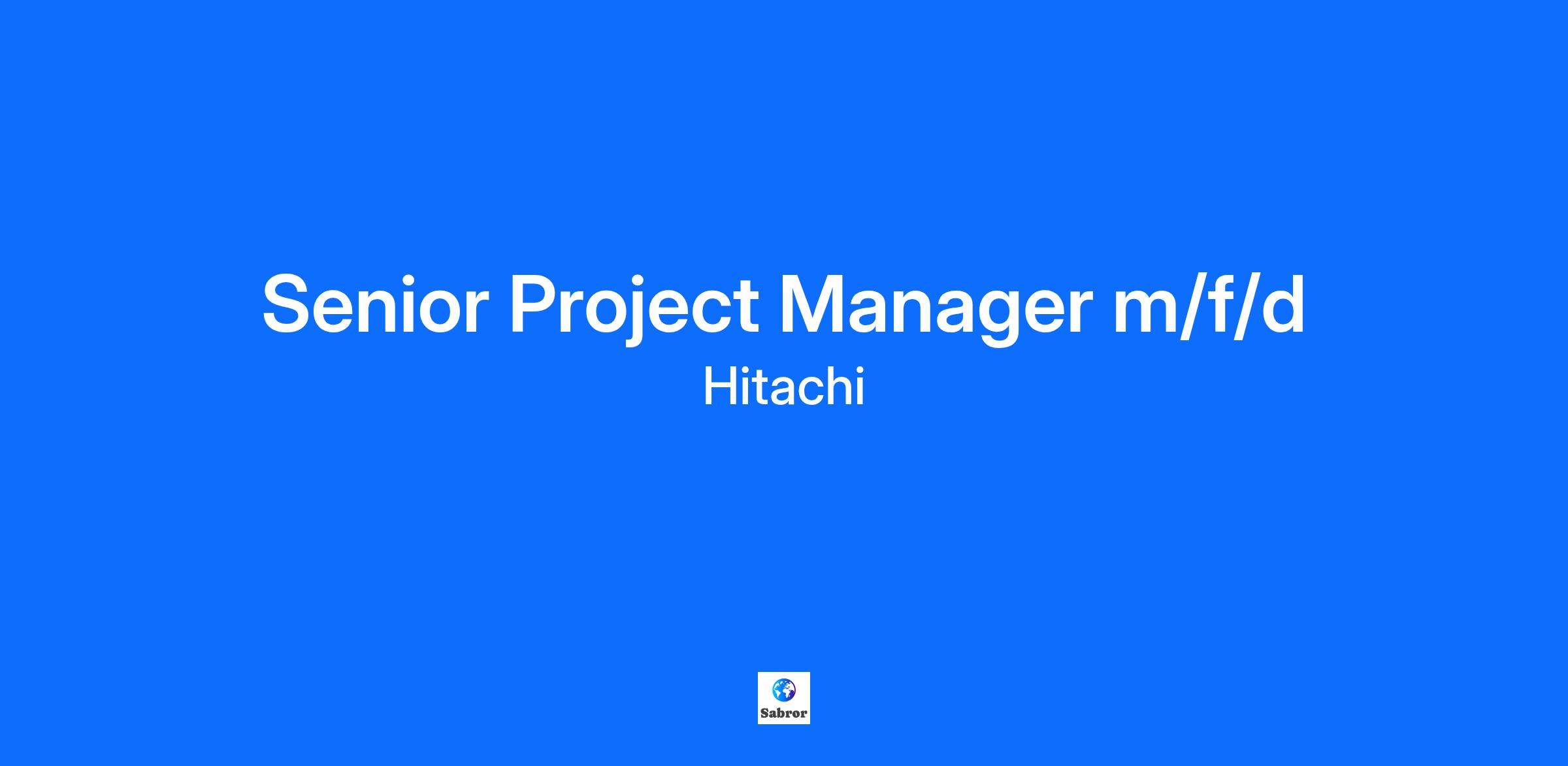 Senior Project Manager m/f/d
Hitachi

Sabror